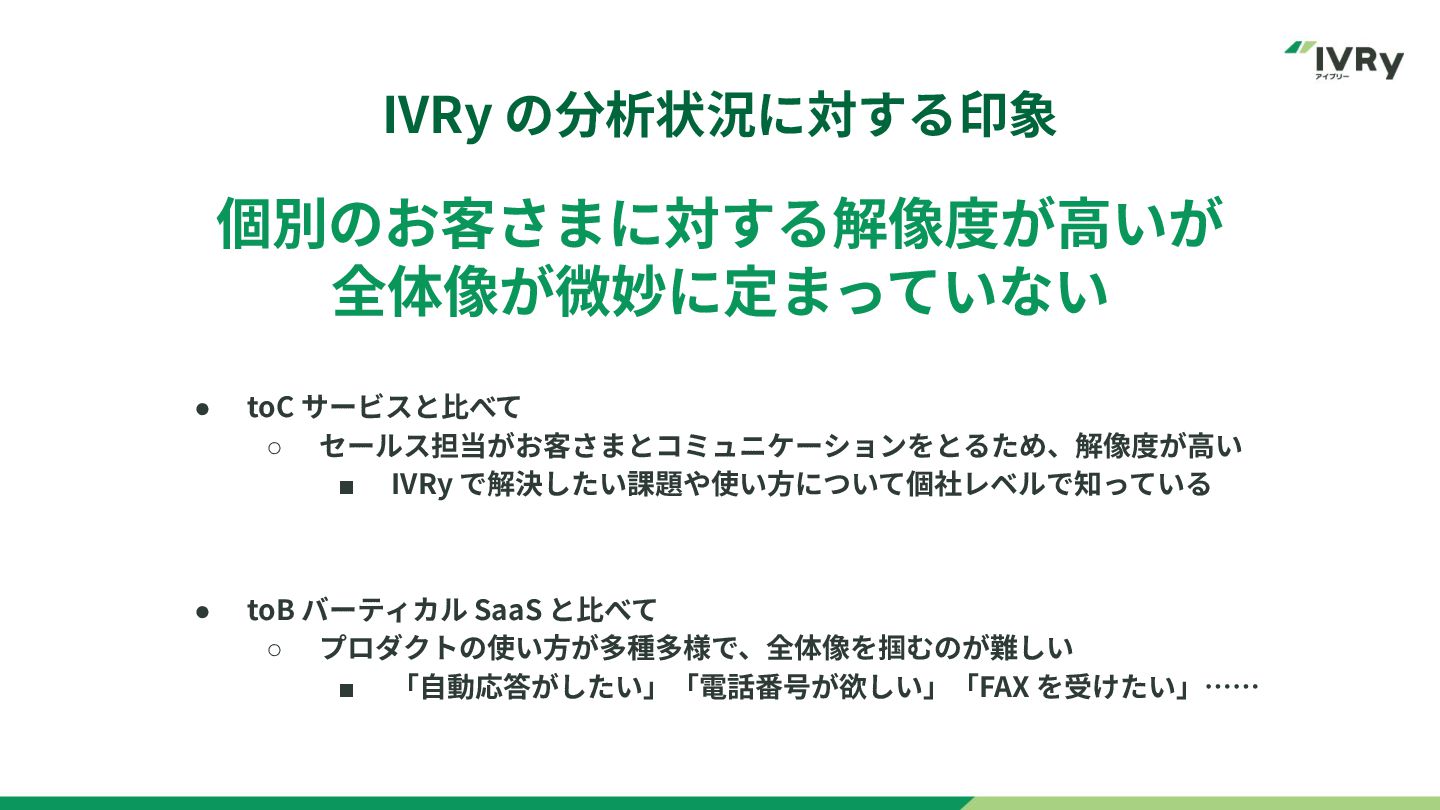 IVRy
アイブリー

IVRy の分析状況に対する印象

個別のお客さまに対する解像度が高いが
全体像が微妙に定まっていない

● toC サービスと比べて
○ セールス担当がお客さまとコミュニケーションをとるため、解像度が高い
■ IVRy で解決したい課題や使い方について個社レベルで知っている

● toB バーティカル SaaS と比べて
○ プロダクトの使い方が多種多様で、全体像を掴むのが難しい
■ 「自動応答がしたい」「電話番号が欲しい」「FAX を受けたい」……